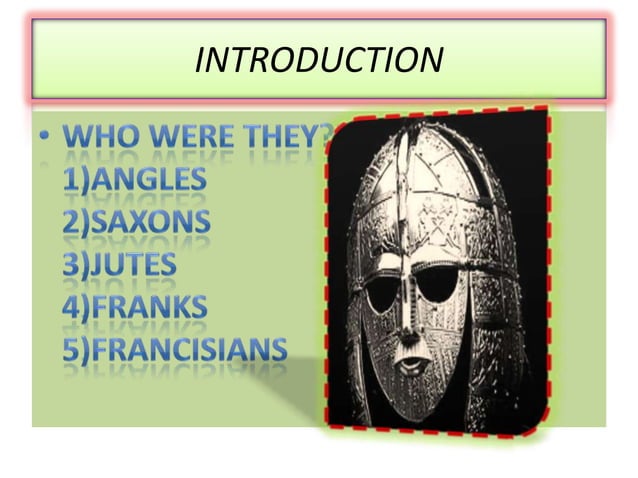 INTRODUCTION

• WHO WERE THEY?
1)ANGLES
2)SAXONS
3)JUTES
4)FRANKS
5)FRANCISIANS